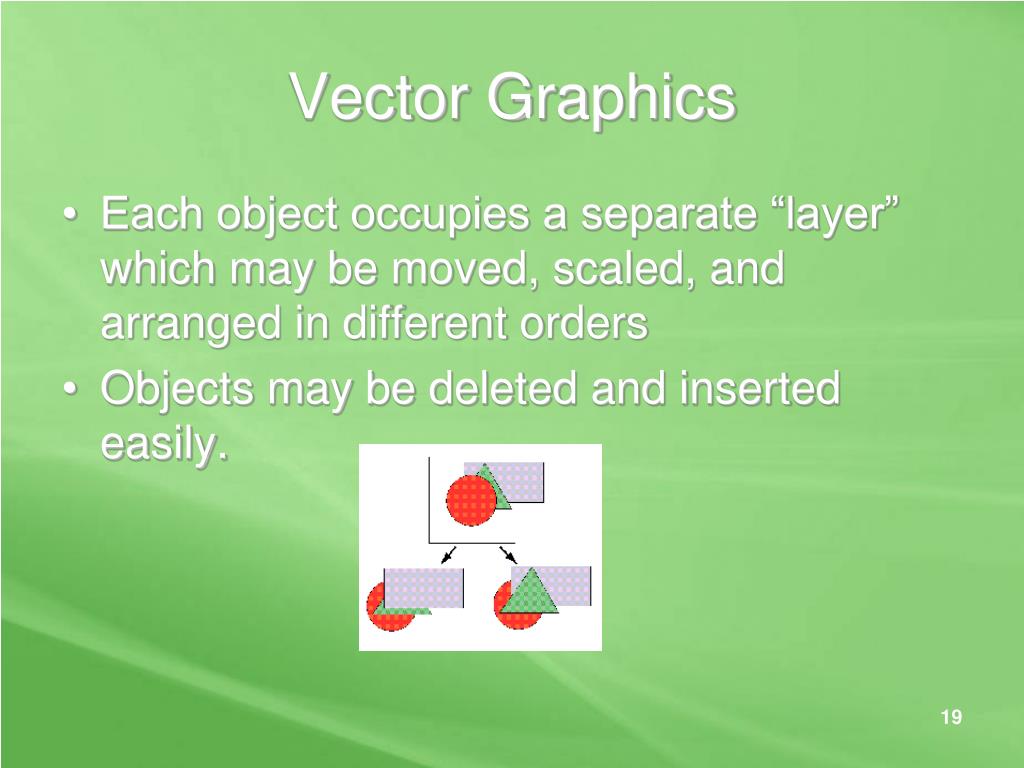 Vector Graphics

• Each object occupies a separate “layer” which may be moved, scaled, and arranged in different orders
• Objects may be deleted and inserted easily.

19